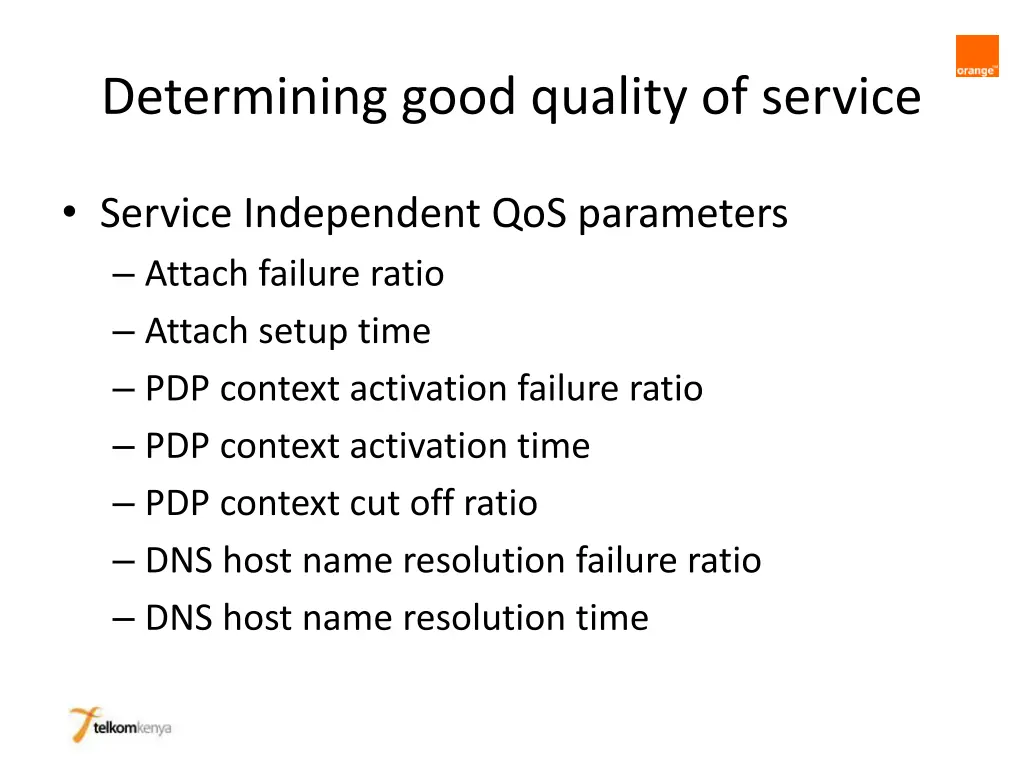 orange

Determining good quality of service

• Service Independent QoS parameters
– Attach failure ratio
– Attach setup time
– PDP context activation failure ratio
– PDP context activation time
– PDP context cut off ratio
– DNS host name resolution failure ratio
– DNS host name resolution time

telkomkenya